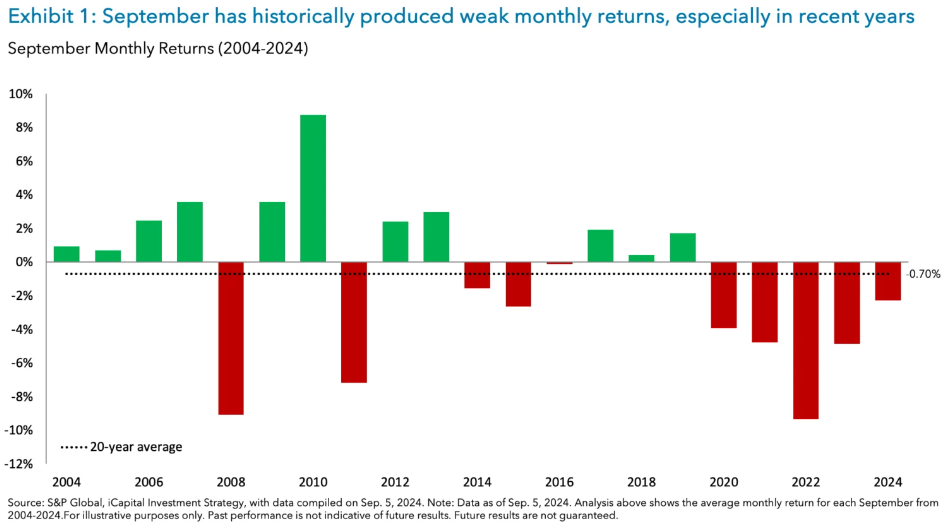 Exhibit 1: September has historically produced weak monthly returns, especially in recent years

September Monthly Returns (2004-2024)

10%
8%
6%
4%
2%
0%
-2%
-4%
-6%
-8%
-10%
-12%

-0.70%

20-year average

2004
2006
2008
2010
2012
2014
2016
2018
2020
2022
2024

Source: S&P Global, iCapital Investment Strategy, with data compiled on Sep. 5, 2024. Note: Data as of Sep. 5, 2024. Analysis above shows the average monthly return for each September from 2004-2024.For illustrative purposes only. Past performance is not indicative of future results. Future results are not guaranteed.